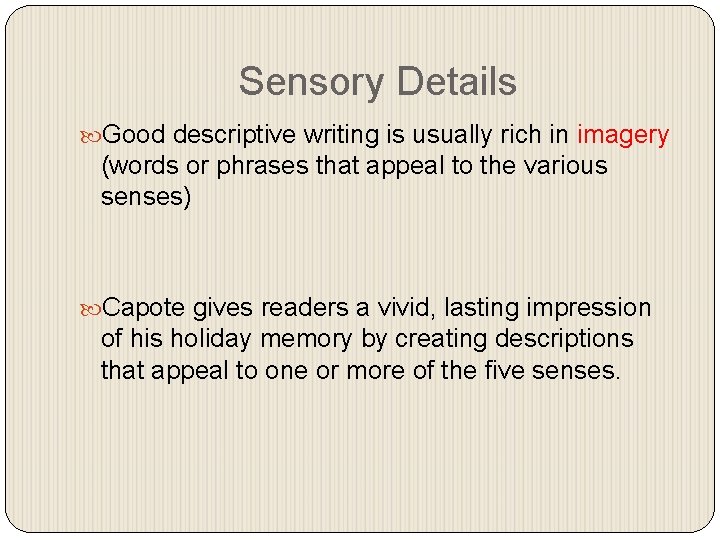 Sensory Details

Good descriptive writing is usually rich in imagery (words or phrases that appeal to the various senses)

Capote gives readers a vivid, lasting impression of his holiday memory by creating descriptions that appeal to one or more of the five senses.